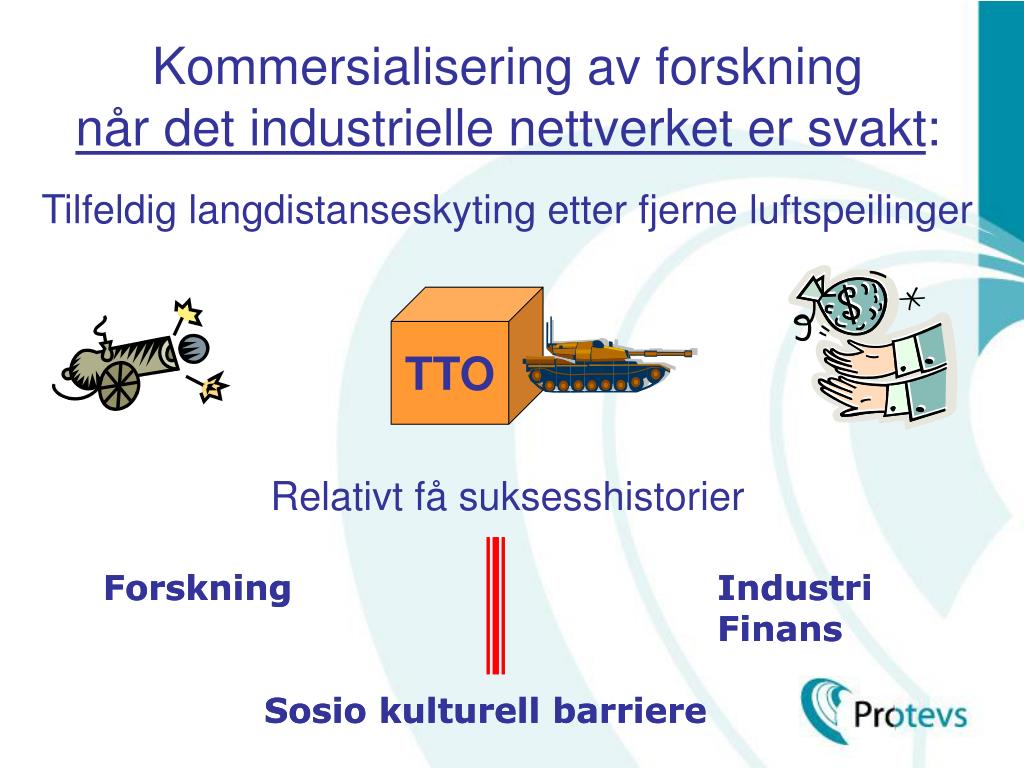 Kommersialisering av forskning
når det industrielle nettverket er svakt:

Tilfeldig langdistanseskyting etter fjerne luftspeilinger

TTO

$

Relativt få suksesshistorier

Forskning

Industri
Finans

Sosio kulturell barriere

Protevs